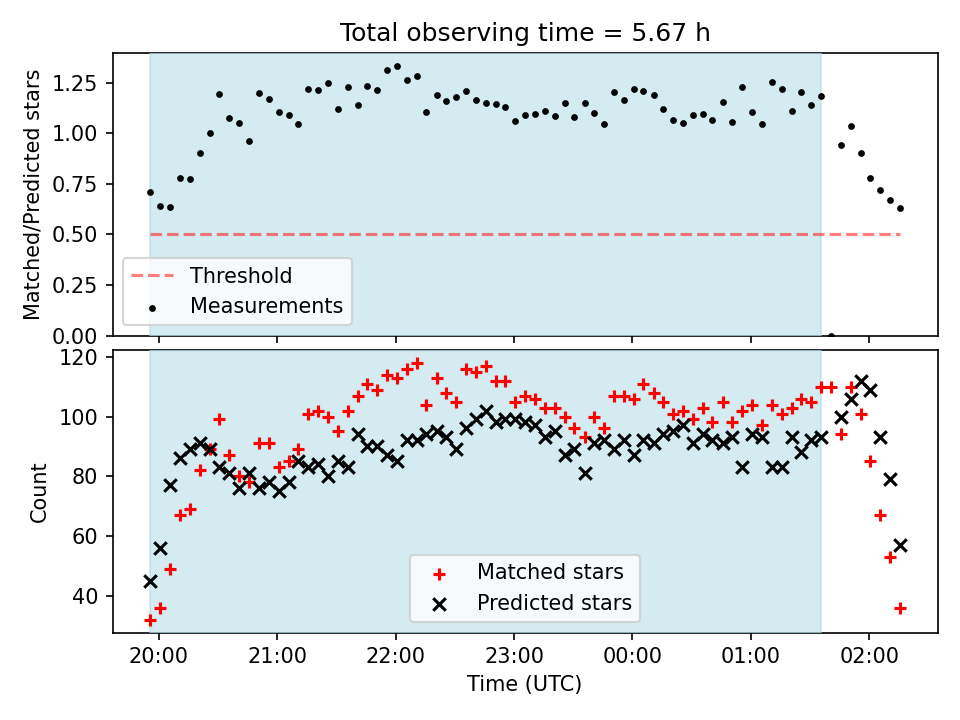 Total observing time = 5.67 h

Matched/Predicted stars

1.25
1.00
0.75
0.50
0.25
0.00

Threshold
Measurements

Count

120
100
80
60
40

Matched stars
Predicted stars

20:00 21:00 22:00 23:00 00:00 01:00 02:00

Time (UTC)